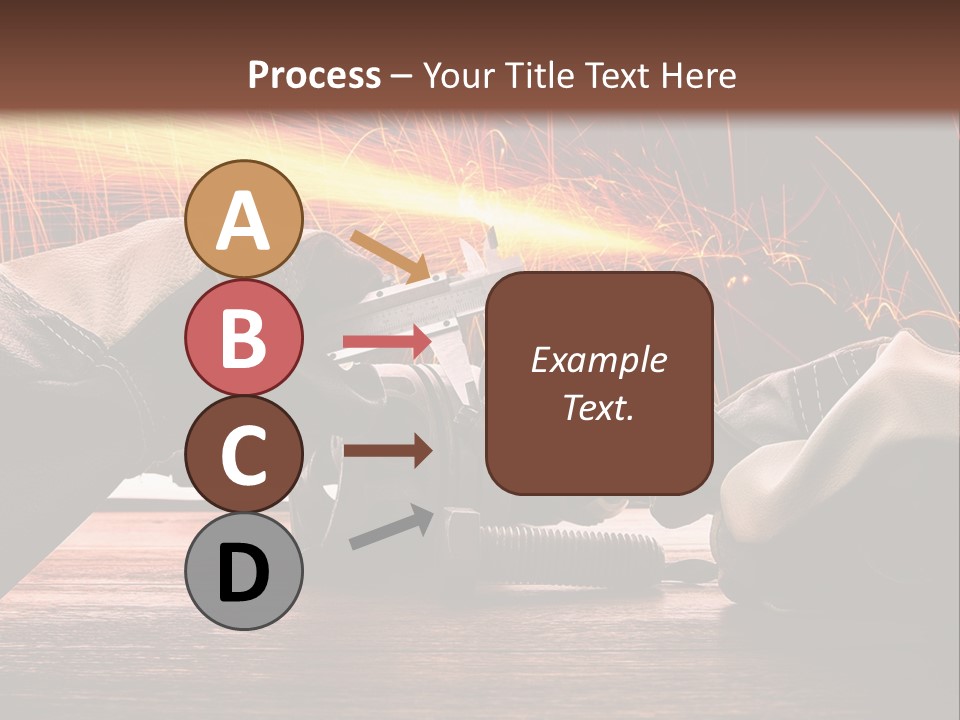 Process – Your Title Text Here

A

B

C

D

Example Text.